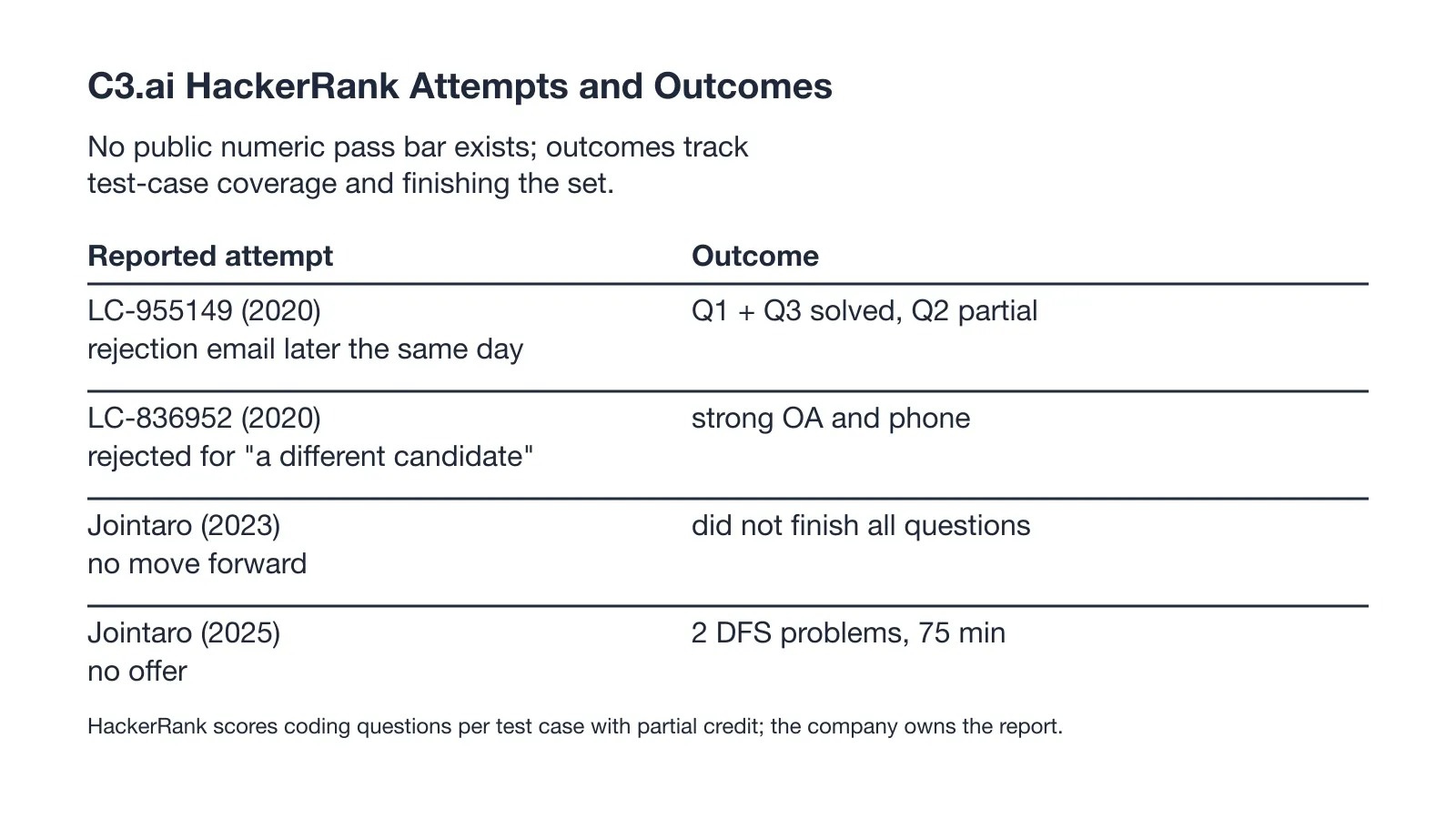 C3.ai HackerRank Attempts and Outcomes

No public numeric pass bar exists; outcomes track test-case coverage and finishing the set.

| Reported attempt | Outcome |
|---|---|
| LC-955149 (2020) rejection email later the same day | Q1 + Q3 solved, Q2 partial |
| LC-836952 (2020) rejected for "a different candidate" | strong OA and phone |
| Jointaro (2023) no move forward | did not finish all questions |
| Jointaro (2025) no offer | 2 DFS problems, 75 min |

HackerRank scores coding questions per test case with partial credit; the company owns the report.